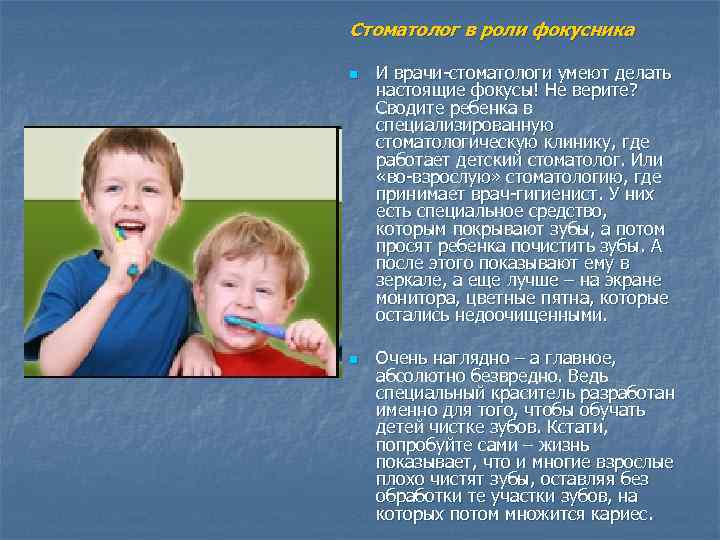 Стоматолог в роли фокусника

И врачи-стоматологи умеют делать настоящие фокусы! Не верите? Сводите ребенка в специализированную стоматологическую клинику, где работает детский стоматолог. Или «во-взрослую» стоматологию, где принимает врач-гигиенист. У них есть специальное средство, которым покрывают зубы, а потом просят ребенка почистить зубы. А после этого показывают ему в зеркале, а еще лучше – на экране монитора, цветные пятна, которые остались недоочищенными.

Очень наглядно – а главное, абсолютно безвредно. Ведь специальный краситель разработан именно для того, чтобы обучать детей чистке зубов. Кстати, попробуйте сами – жизнь показывает, что и многие взрослые плохо чистят зубы, оставляя без обработки те участки зубов, на которых потом множится кариес.